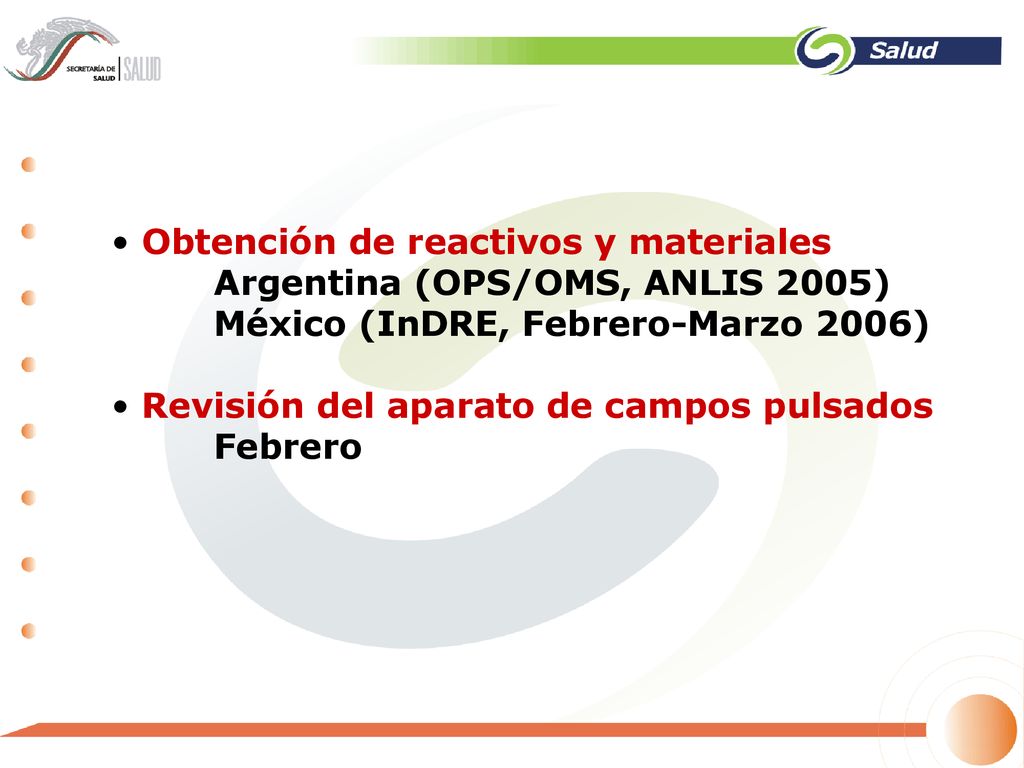 SECRETARÍA DE SALUD | SALUD

Salud

• Obtención de reactivos y materiales
Argentina (OPS/OMS, ANLIS 2005)
México (InDRE, Febrero-Marzo 2006)

• Revisión del aparato de campos pulsados
Febrero